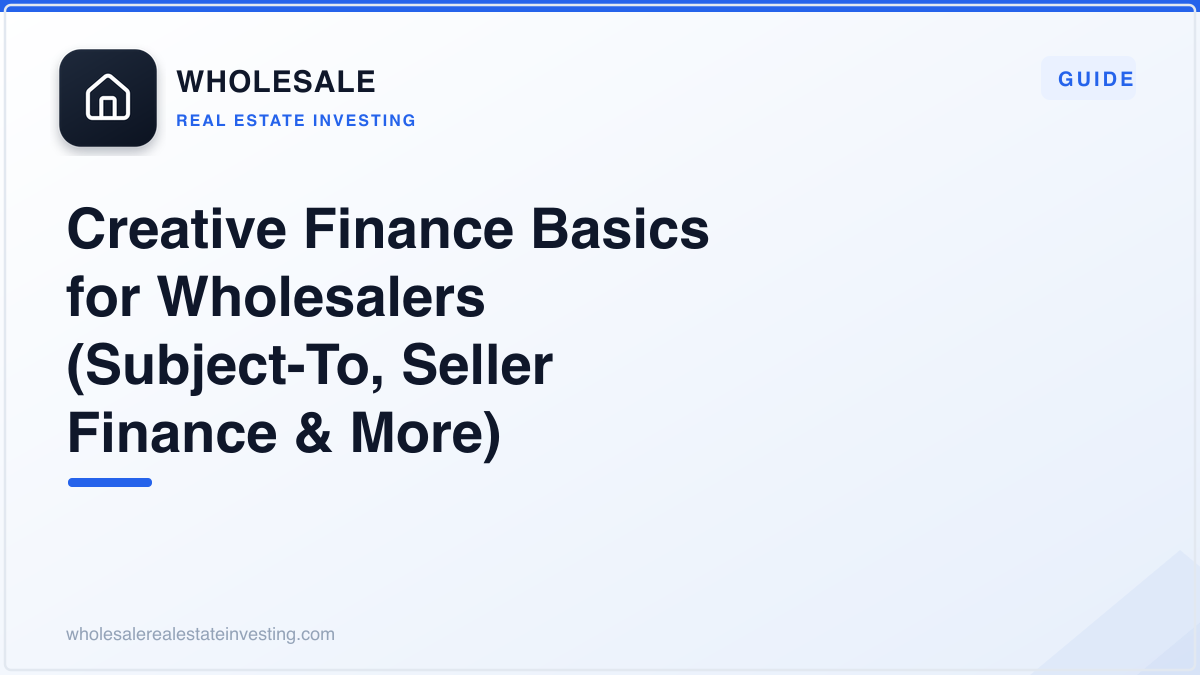 WHOLESALE
REAL ESTATE INVESTING

GUIDE

Creative Finance Basics for Wholesalers (Subject-To, Seller Finance & More)

wholesalerealestateinvesting.com